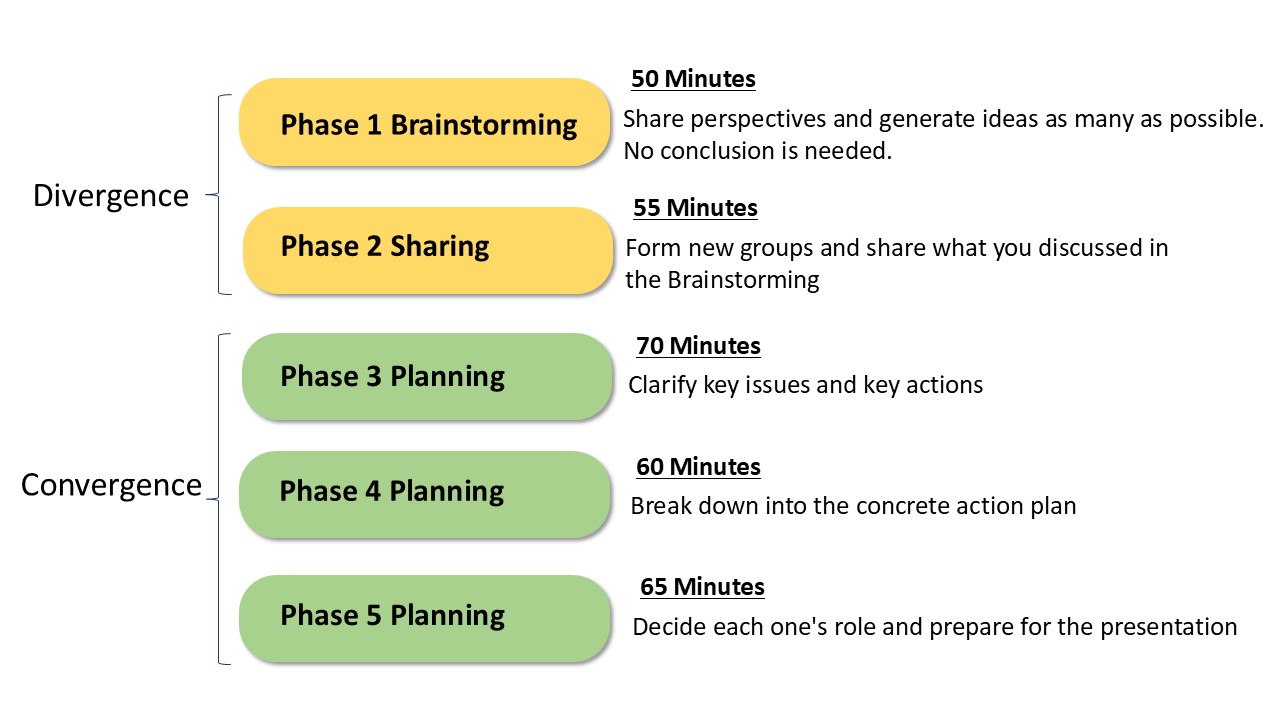 Divergence

Phase 1 Brainstorming

50 Minutes

Share perspectives and generate ideas as many as possible. No conclusion is needed.

Phase 2 Sharing

55 Minutes

Form new groups and share what you discussed in the Brainstorming

Convergence

Phase 3 Planning

70 Minutes

Clarify key issues and key actions

Phase 4 Planning

60 Minutes

Break down into the concrete action plan

Phase 5 Planning

65 Minutes

Decide each one's role and prepare for the presentation